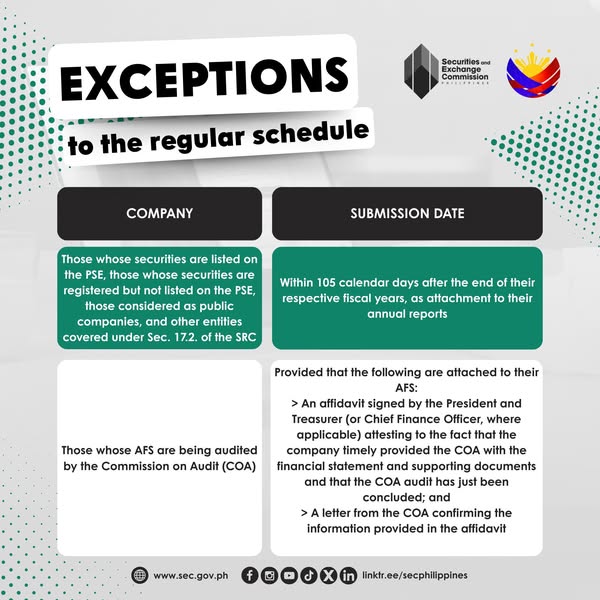 EXCEPTIONS
to the regular schedule

Securities and Exchange Commission PHILIPPINES

| COMPANY | SUBMISSION DATE |
|---|---|
| Those whose securities are listed on the PSE, those whose securities are registered but not listed on the PSE, those considered as public companies, and other entities covered under Sec. 17.2. of the SRC | Within 105 calendar days after the end of their respective fiscal years, as attachment to their annual reports |
| Those whose AFS are being audited by the Commission on Audit (COA) | Provided that the following are attached to their AFS: > An affidavit signed by the President and Treasurer (or Chief Finance Officer, where applicable) attesting to the fact that the company timely provided the COA with the financial statement and supporting documents and that the COA audit has just been concluded; and > A letter from the COA confirming the information provided in the affidavit |

www.sec.gov.ph linktr.ee/secphilippines